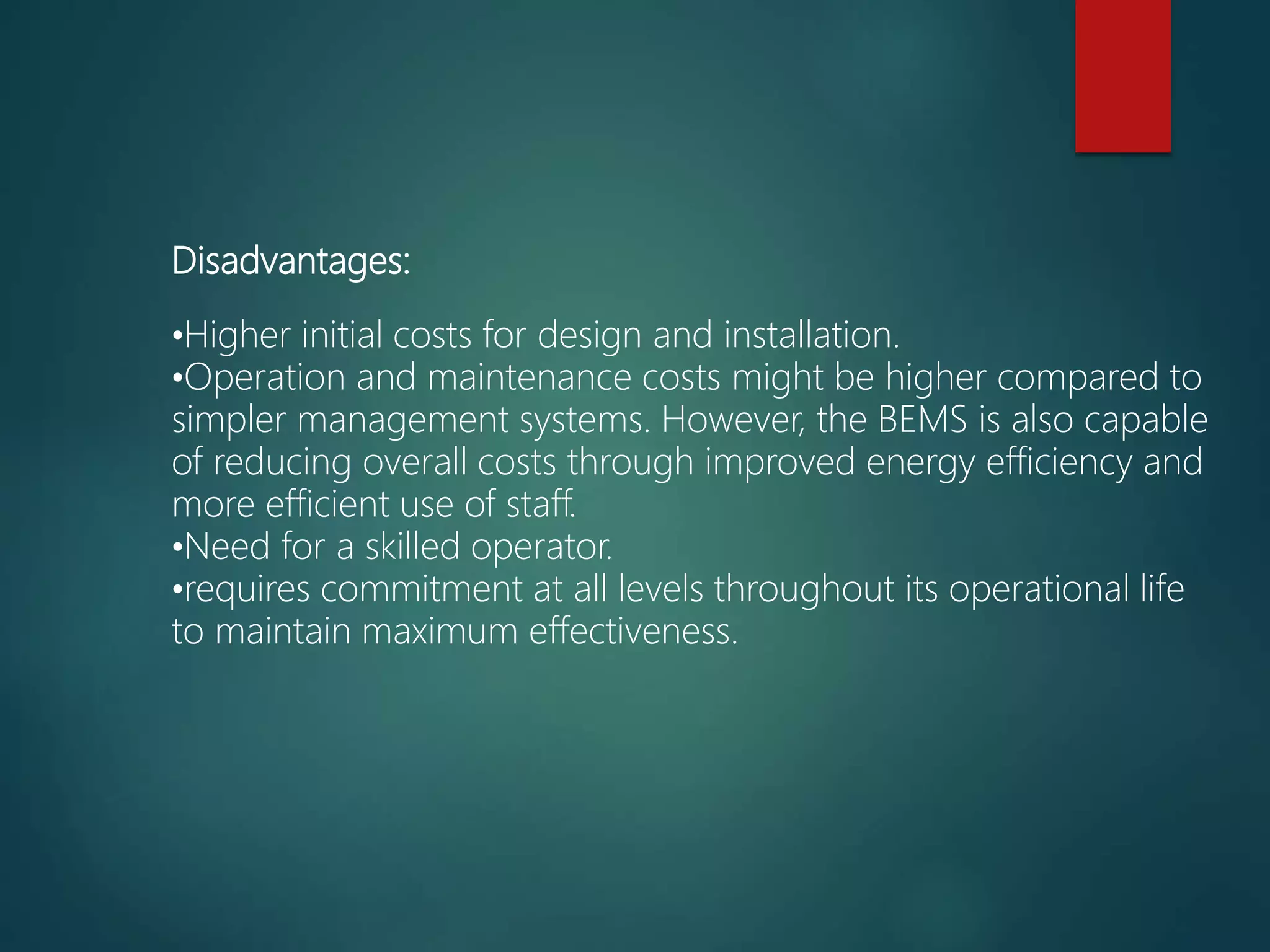 Disadvantages:

•Higher initial costs for design and installation.
•Operation and maintenance costs might be higher compared to simpler management systems. However, the BEMS is also capable of reducing overall costs through improved energy efficiency and more efficient use of staff.
•Need for a skilled operator.
•requires commitment at all levels throughout its operational life to maintain maximum effectiveness.